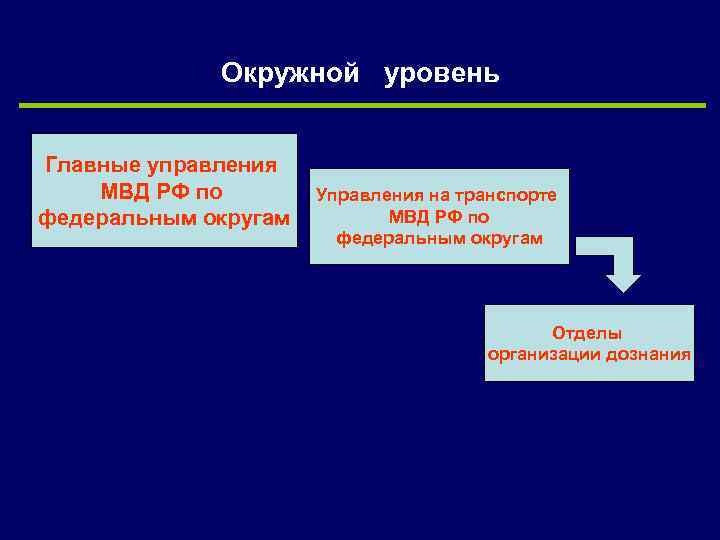 Окружной уровень

Главные управления МВД РФ по федеральным округам

Управления на транспорте МВД РФ по федеральным округам

Отделы организации дознания